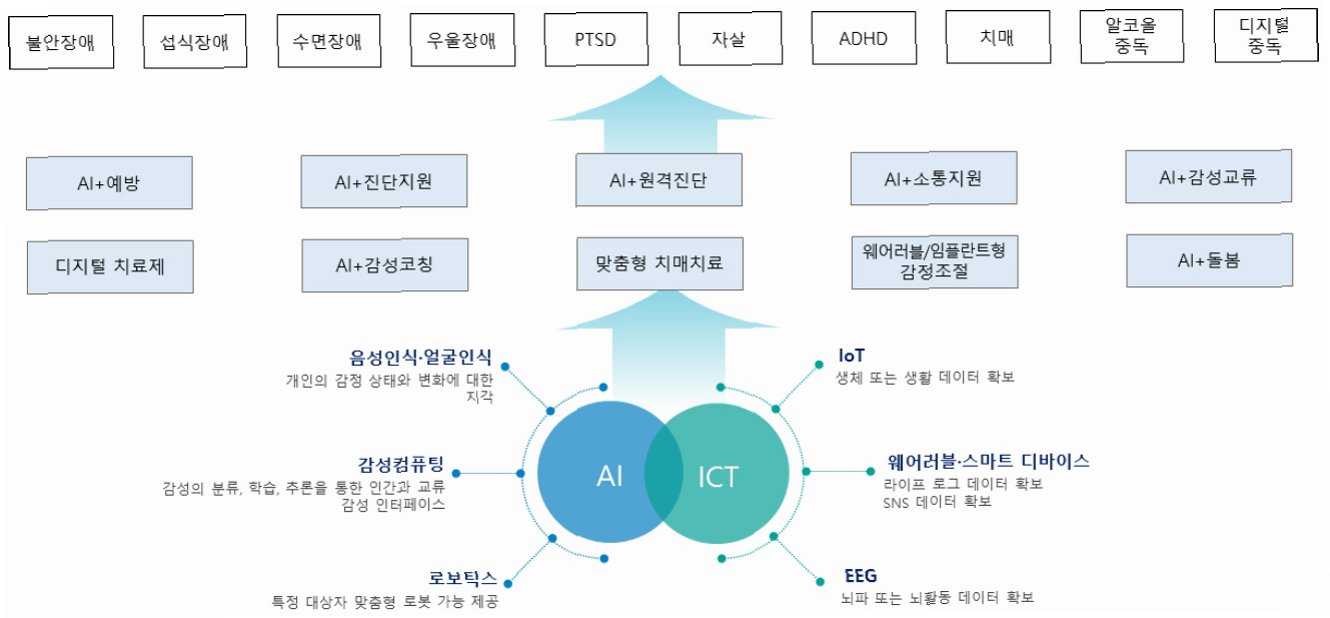 불안장애

섭식장애

수면장애

우울장애

PTSD

자살

ADHD

치매

알코올 중독

디지털 중독

AI+예방

AI+진단지원

AI+원격진단

AI+소통지원

AI+감성교류

디지털 치료제

AI+감성코칭

맞춤형 치매치료

웨어러블/임플란트형 감정조절

AI+돌봄

음성인식·얼굴인식
개인의 감정 상태와 변화에 대한 지각

감성컴퓨팅
감성의 분류, 학습, 추론을 통한 인간과 교류 감성 인터페이스

로보틱스
특정 대상자 맞춤형 로봇 가능 제공

AI

ICT

IoT
생체 또는 생활 데이터 확보

웨어러블·스마트 디바이스
라이프 로그 데이터 확보
SNS 데이터 확보

EEG
뇌파 또는 뇌활동 데이터 확보